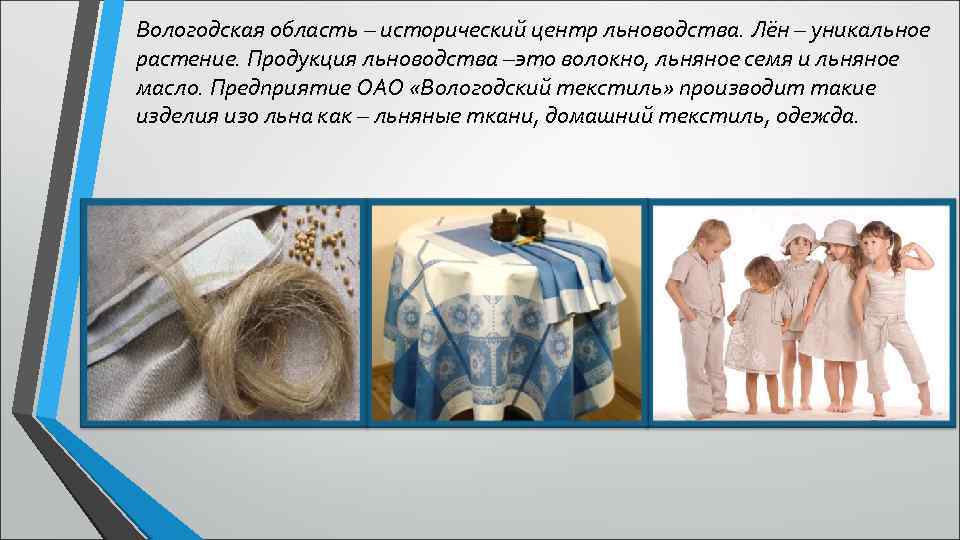 Вологодская область – исторический центр льноводства. Лён – уникальное растение. Продукция льноводства –это волокно, льняное семя и льняное масло. Предприятие ОАО «Вологодский текстиль» производит такие изделия изо льна как – льняные ткани, домашний текстиль, одежда.